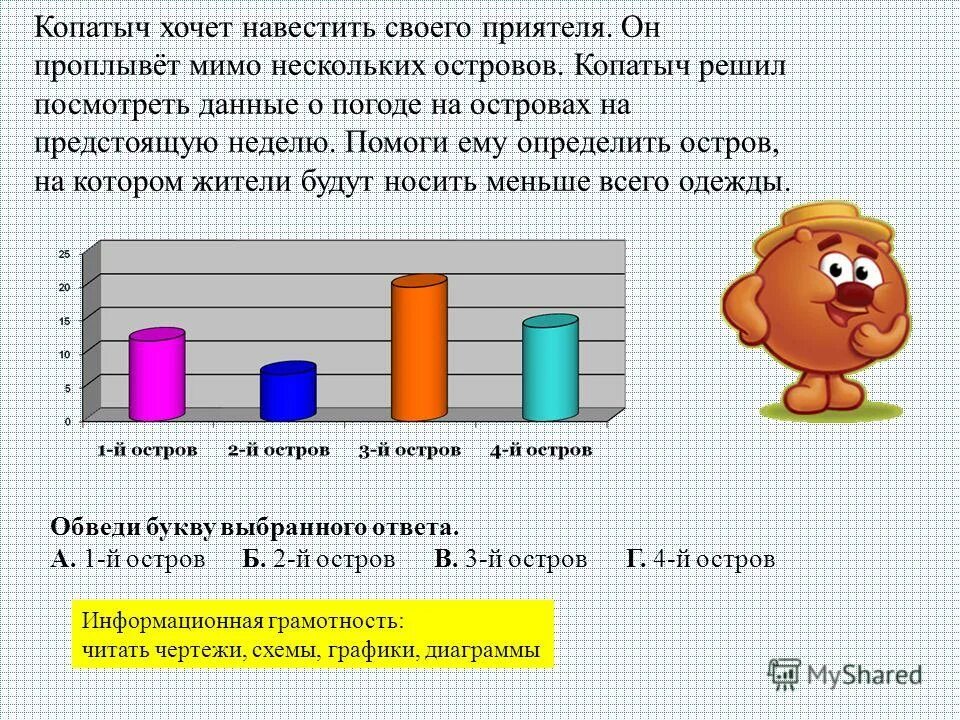 Копатыч хочет навестить своего приятеля. Он проплывёт мимо нескольких островов. Копатыч решил посмотреть данные о погоде на островах на предстоящую неделю. Помоги ему определить остров, на котором жители будут носить меньше всего одежды.

25
20
15
10
5
0

1-й остров 2-й остров 3-й остров 4-й остров

Обведи букву выбранного ответа.
А. 1-й остров Б. 2-й остров В. 3-й остров Г. 4-й остров

Информационная грамотность:
читать чертежи, схемы, графики, диаграммы

MyShared